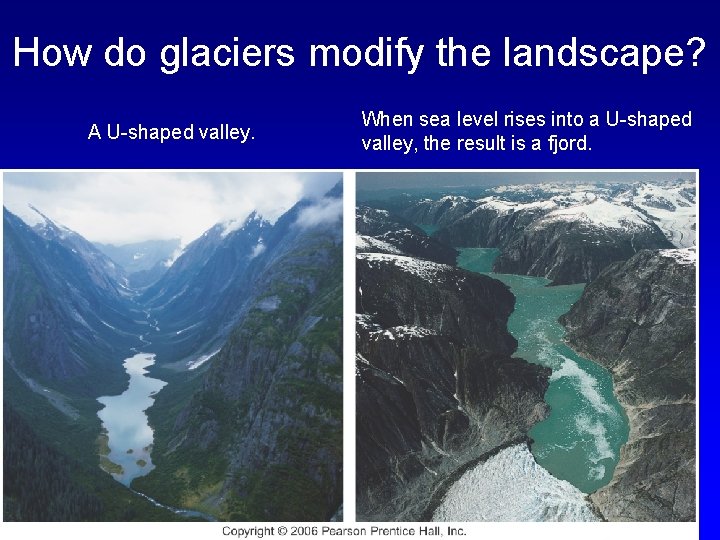 How do glaciers modify the landscape?

A U-shaped valley.

When sea level rises into a U-shaped valley, the result is a fjord.

Copyright © 2006 Pearson Prentice Hall, Inc.